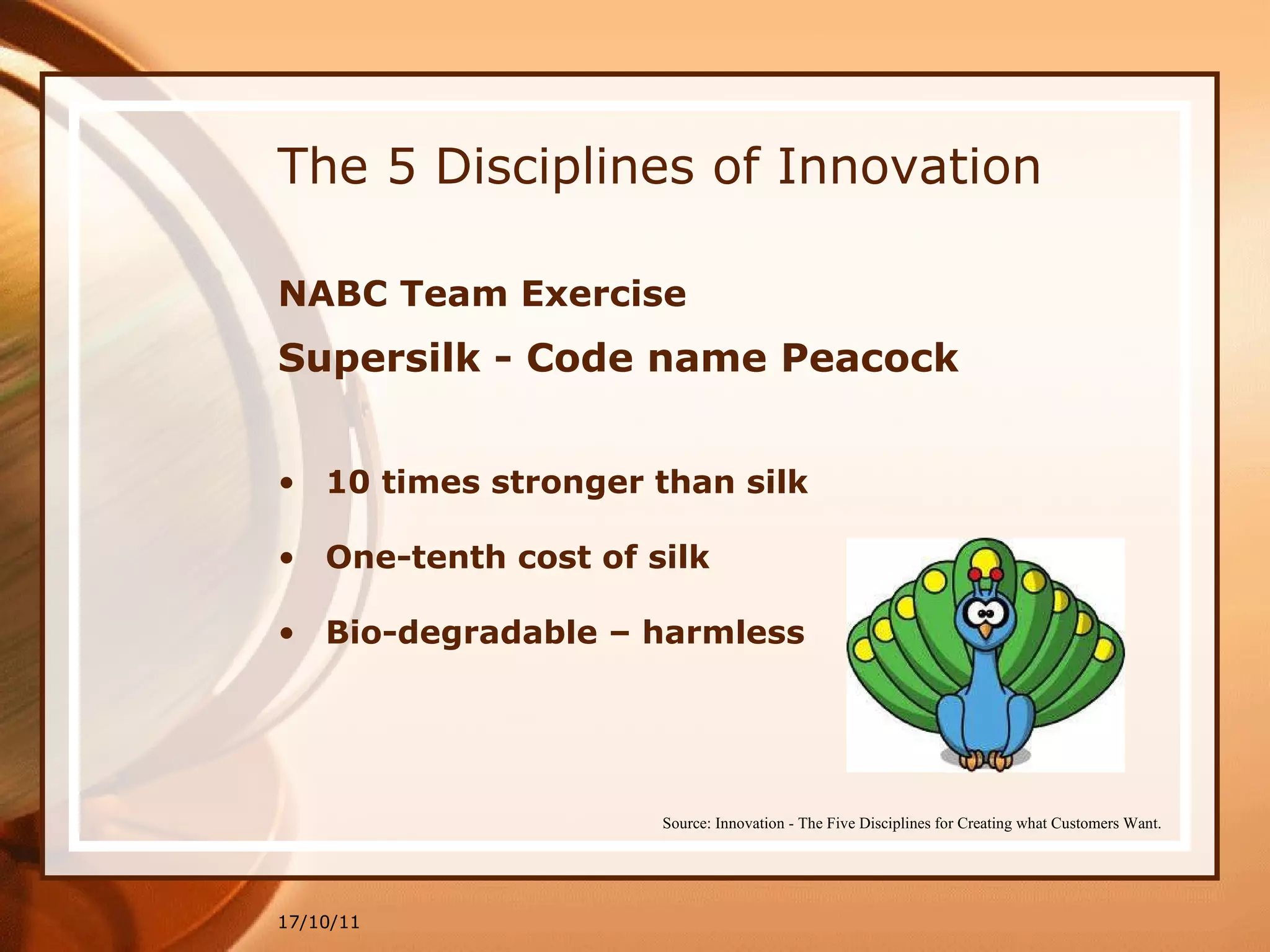 The 5 Disciplines of Innovation

NABC Team Exercise

Supersilk - Code name Peacock

• 10 times stronger than silk
• One-tenth cost of silk
• Bio-degradable – harmless

Source: Innovation - The Five Disciplines for Creating what Customers Want.

17/10/11